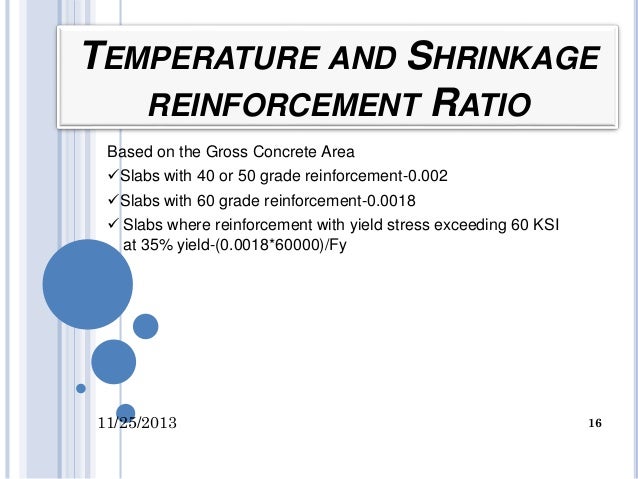 TEMPERATURE AND SHRINKAGE REINFORCEMENT RATIO

Based on the Gross Concrete Area
✓Slabs with 40 or 50 grade reinforcement-0.002
✓Slabs with 60 grade reinforcement-0.0018
✓ Slabs where reinforcement with yield stress exceeding 60 KSI at 35% yield-(0.0018*60000)/Fy

11/25/2013

16